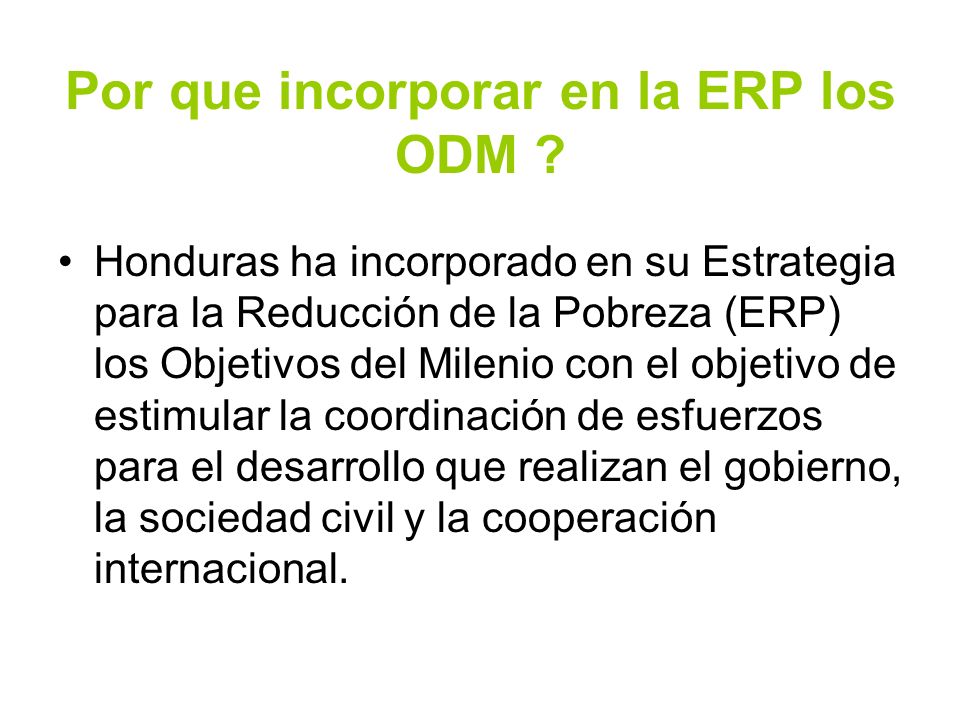 Por que incorporar en la ERP los ODM ?

• Honduras ha incorporado en su Estrategia para la Reducción de la Pobreza (ERP) los Objetivos del Milenio con el objetivo de estimular la coordinación de esfuerzos para el desarrollo que realizan el gobierno, la sociedad civil y la cooperación internacional.